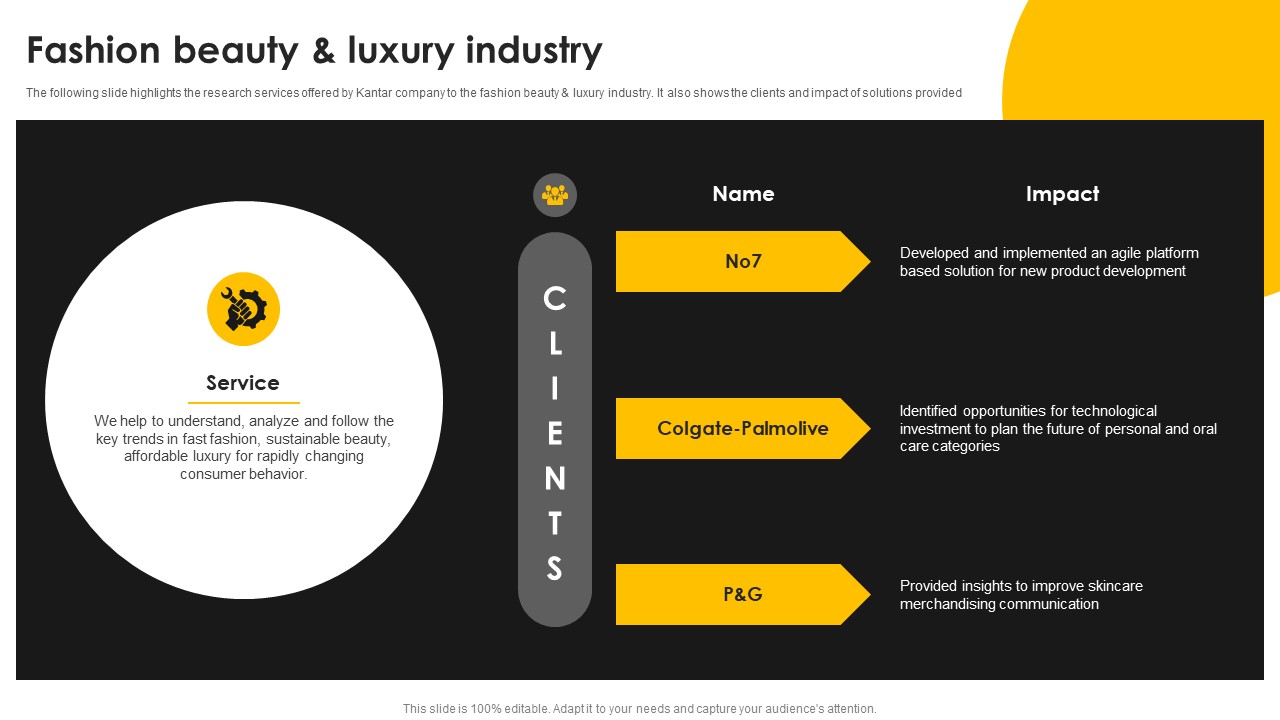 Fashion beauty & luxury industry

The following slide highlights the research services offered by Kantar company to the fashion beauty & luxury industry. It also shows the clients and impact of solutions provided

Service

We help to understand, analyze and follow the key trends in fast fashion, sustainable beauty, affordable luxury for rapidly changing consumer behavior.

CLIENTS

| Name | Impact |
|---|---|
| No7 | Developed and implemented an agile platform based solution for new product development |
| Colgate-Palmolive | Identified opportunities for technological investment to plan the future of personal and oral care categories |
| P&G | Provided insights to improve skincare merchandising communication |

This slide is 100% editable. Adapt it to your needs and capture your audience's attention.